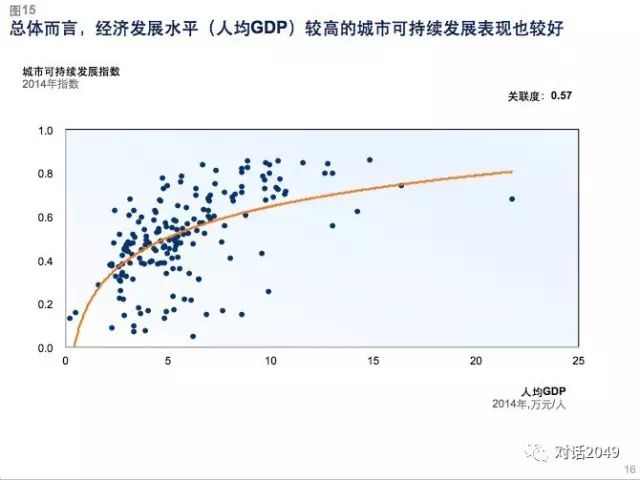 图15
总体而言，经济发展水平（人均GDP）较高的城市可持续发展表现也较好

城市可持续发展指数
2014年指数

关联度：0.57

1.0
0.8
0.6
0.4
0.2
0.0

0
5
10
15
20
25

人均GDP
2014年,万元/人

对话2049

16